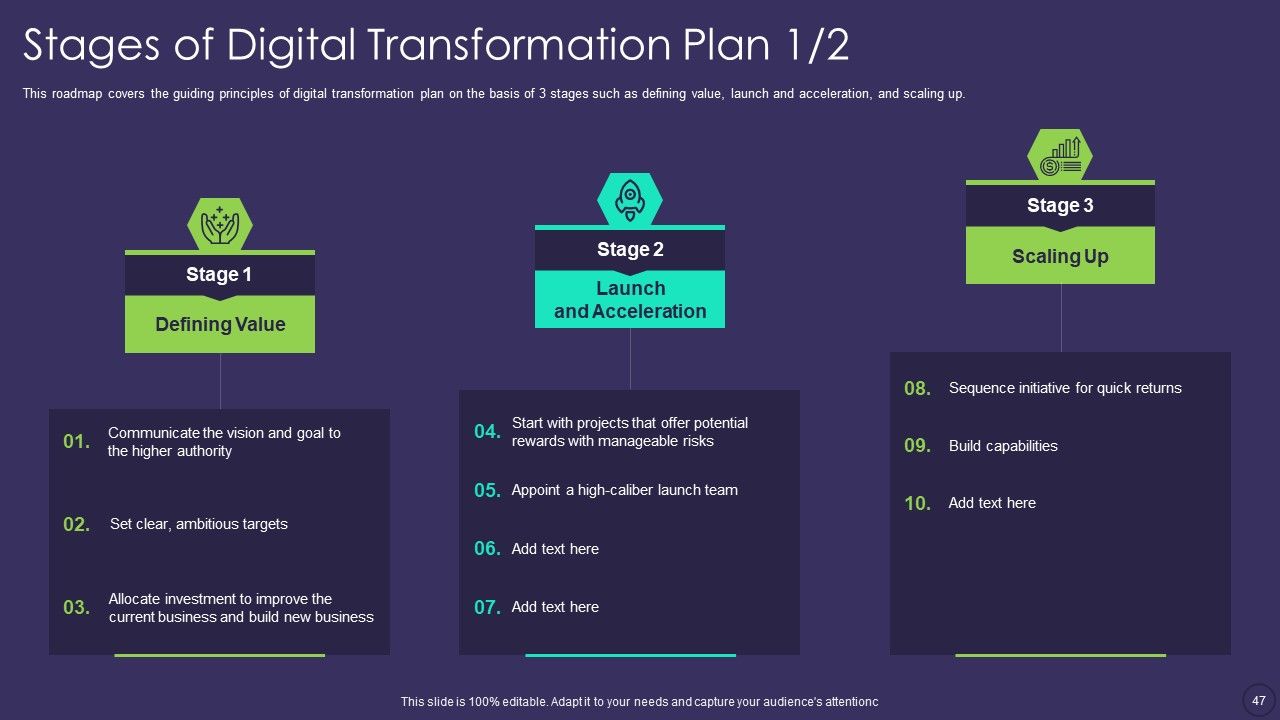 Stages of Digital Transformation Plan 1/2

This roadmap covers the guiding principles of digital transformation plan on the basis of 3 stages such as defining value, launch and acceleration, and scaling up.

Stage 1

Defining Value

01. Communicate the vision and goal to the higher authority

02. Set clear, ambitious targets

03. Allocate investment to improve the current business and build new business

Stage 2

Launch and Acceleration

04. Start with projects that offer potential rewards with manageable risks

05. Appoint a high-caliber launch team

06. Add text here

07. Add text here

Stage 3

Scaling Up

08. Sequence initiative for quick returns

09. Build capabilities

10. Add text here

This slide is 100% editable. Adapt it to your needs and capture your audience's attentionc

47